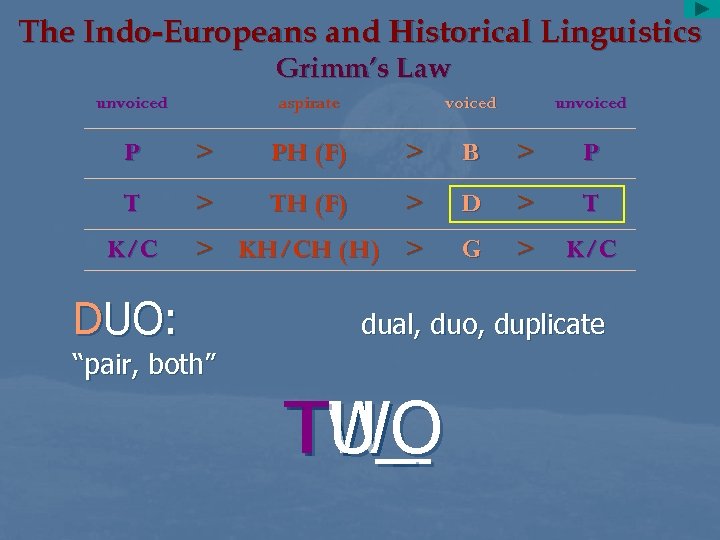 The Indo-Europeans and Historical Linguistics
Grimm's Law

| unvoiced | | aspirate | | voiced | | unvoiced |
|---|---|---|---|---|---|---|
| P | > | PH (F) | > | B | > | P |
| T | > | TH (F) | > | D | > | T |
| K/C | > | KH/CH (H) | > | G | > | K/C |

DUO:
"pair, both"

dual, duo, duplicate

TWO